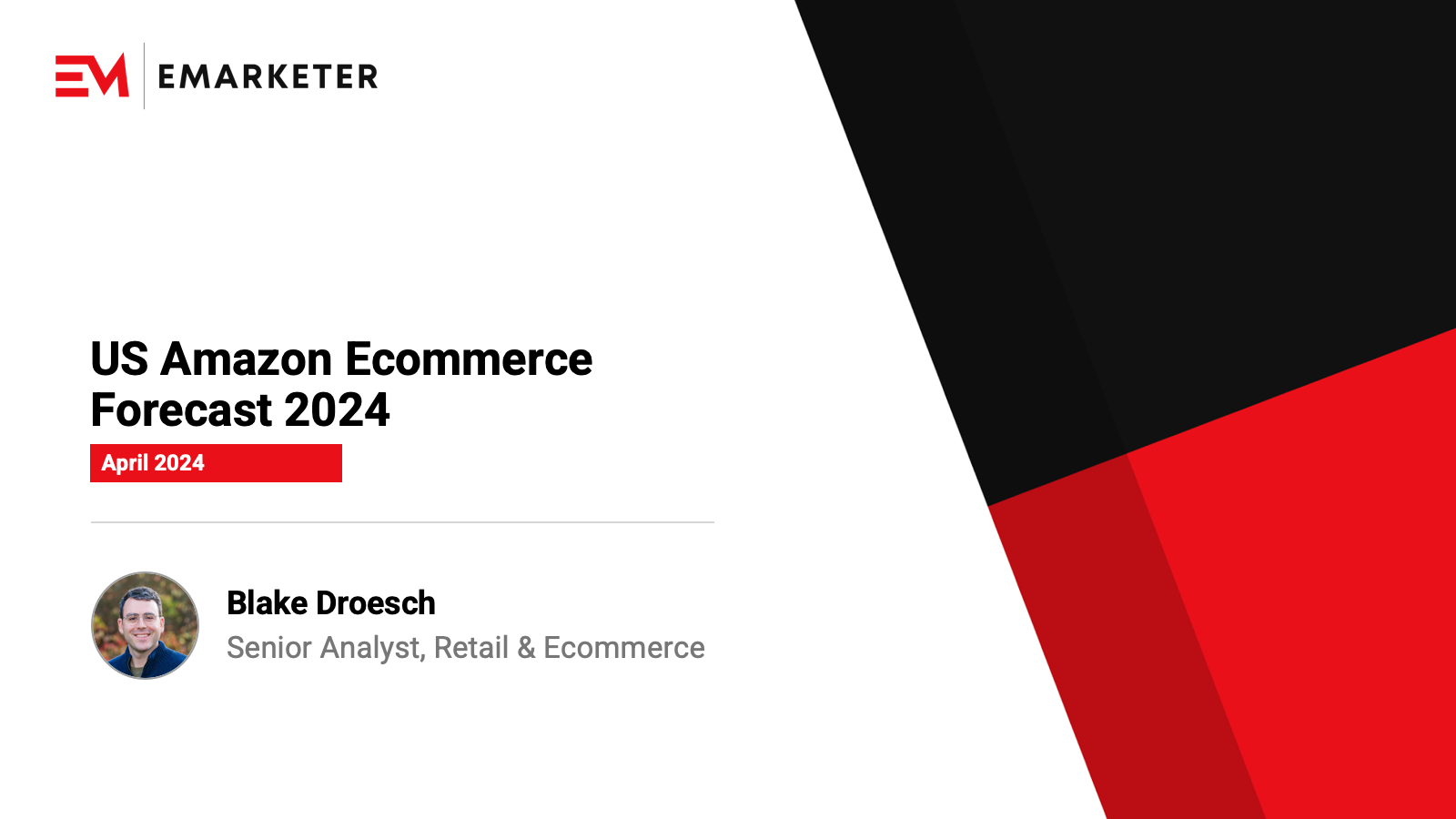 EM EMARKETER

US Amazon Ecommerce Forecast 2024

April 2024

Blake Droesch
Senior Analyst, Retail & Ecommerce